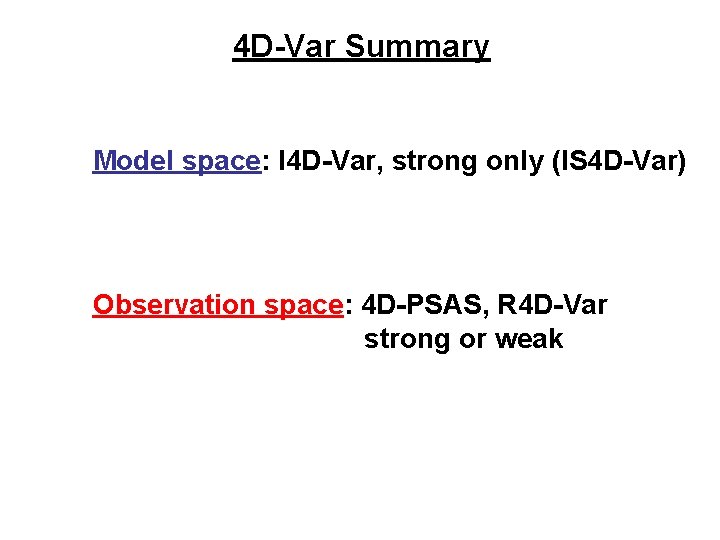 4D-Var Summary

Model space: I4D-Var, strong only (IS4D-Var)

Observation space: 4D-PSAS, R4D-Var
strong or weak